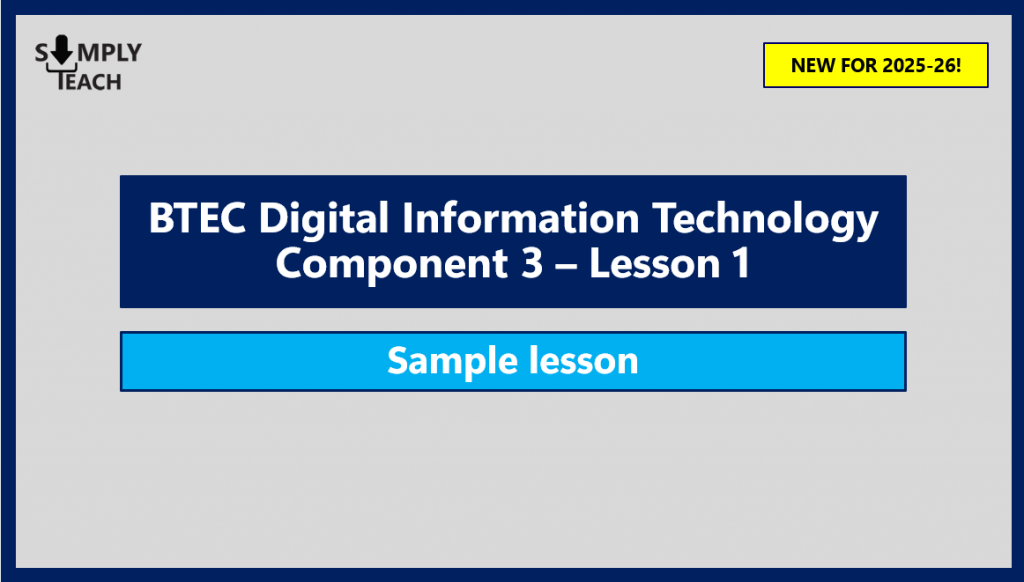 SIMPLY TEACH

NEW FOR 2025-26!

BTEC Digital Information Technology Component 3 – Lesson 1

Sample lesson